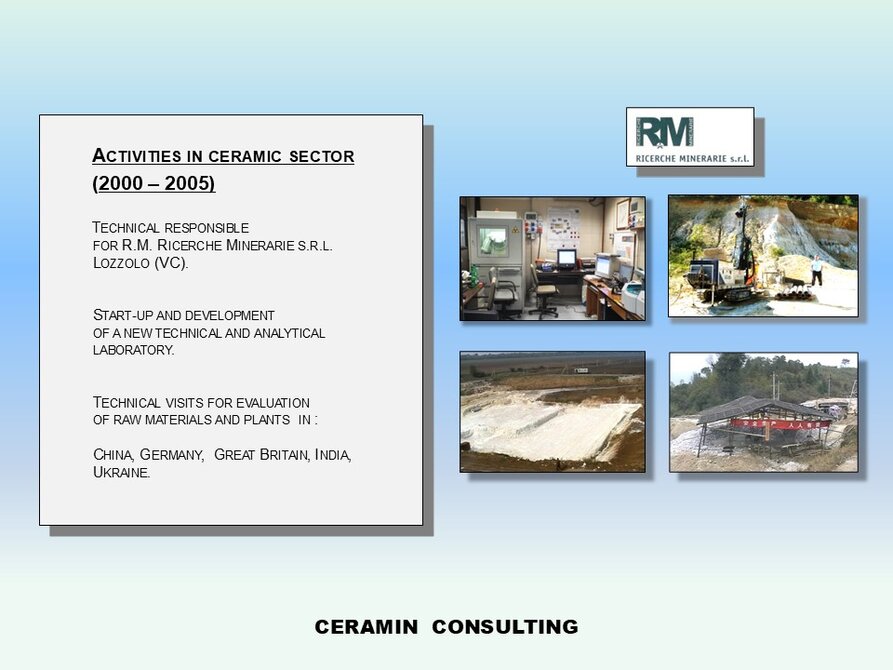 ACTIVITIES IN CERAMIC SECTOR
(2000 – 2005)

TECHNICAL RESPONSIBLE FOR R.M. RICERCHE MINERARIE S.R.L. LOZZOLO (VC).

START-UP AND DEVELOPMENT OF A NEW TECHNICAL AND ANALYTICAL LABORATORY.

TECHNICAL VISITS FOR EVALUATION OF RAW MATERIALS AND PLANTS IN :

CHINA, GERMANY, GREAT BRITAIN, INDIA, UKRAINE.

RM
RICERCHE MINERARIE s.r.l.

CERAMIN CONSULTING